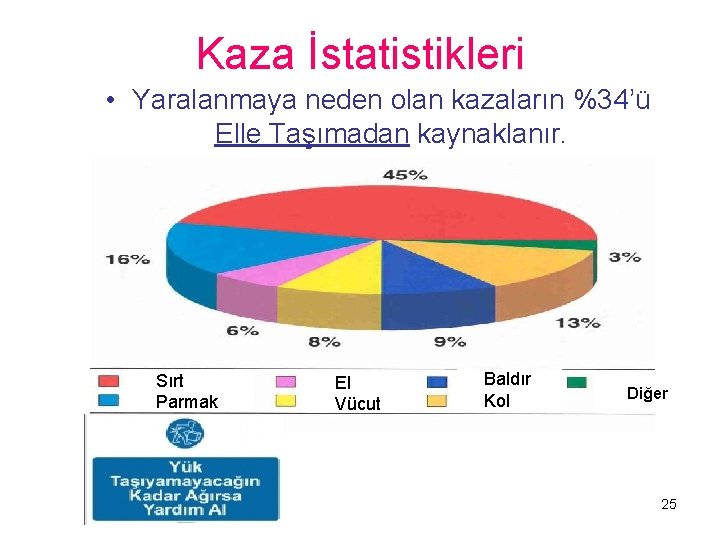 Kaza İstatistikleri

• Yaralanmaya neden olan kazaların %34'ü Elle Taşımadan kaynaklanır.

45%

16%

3%

6%

8%

9%

13%

Sırt
Parmak
El
Vücut
Baldır
Kol
Diğer

Yük Taşıyamayacağın Kadar Ağırsa Yardım Al

25